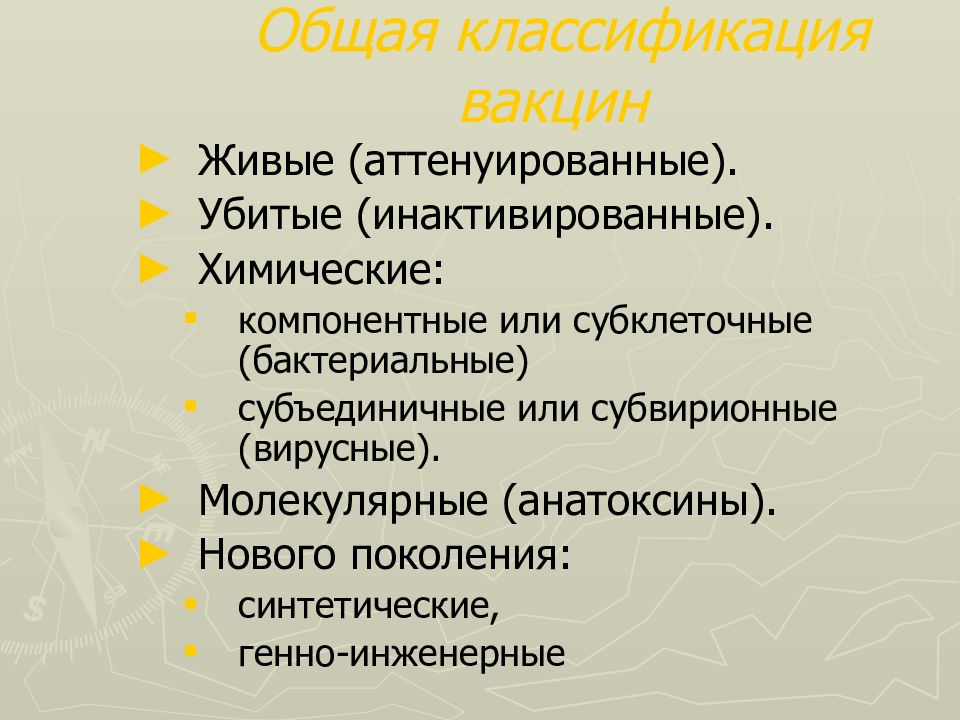 Общая классификация вакцин

► Живые (аттенуированные).
► Убитые (инактивированные).
► Химические:
▪ компонентные или субклеточные (бактериальные)
▪ субъединичные или субвирионные (вирусные).
► Молекулярные (анатоксины).
► Нового поколения:
▪ синтетические,
▪ генно-инженерные